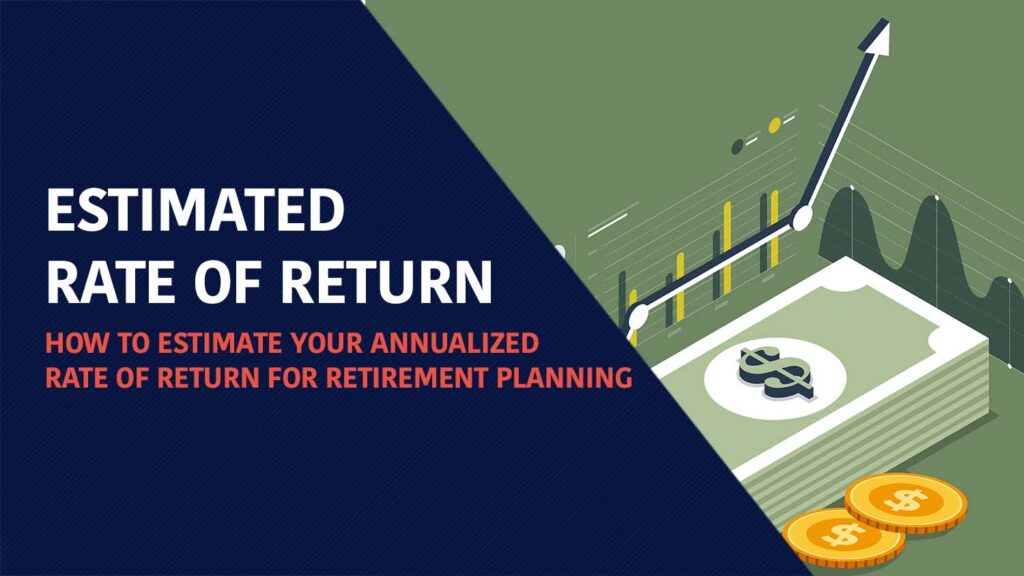 ESTIMATED RATE OF RETURN

HOW TO ESTIMATE YOUR ANNUALIZED RATE OF RETURN FOR RETIREMENT PLANNING

$

$

$